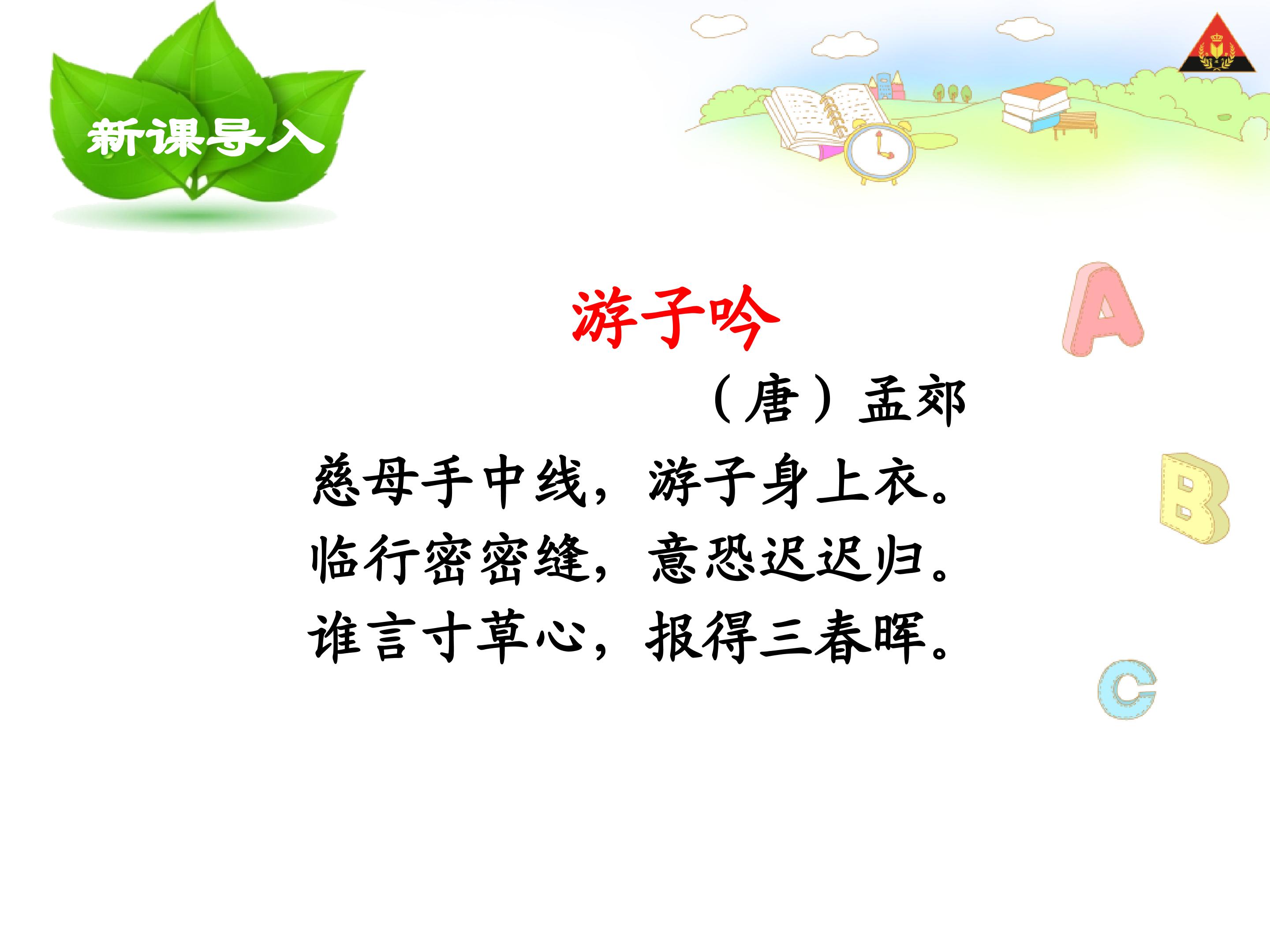 新课导入

游子吟

（唐）孟郊

慈母手中线，游子身上衣。
临行密密缝，意恐迟迟归。
谁言寸草心，报得三春晖。

A
B
C